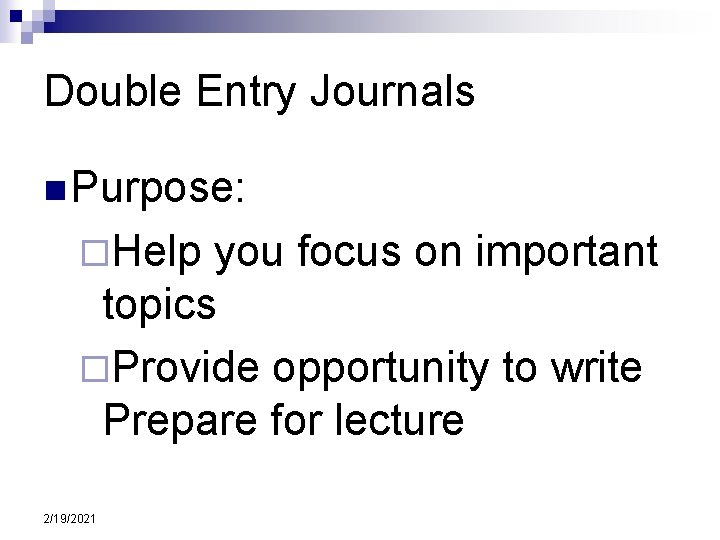 Double Entry Journals

Purpose:

Help you focus on important topics

Provide opportunity to write Prepare for lecture

2/19/2021